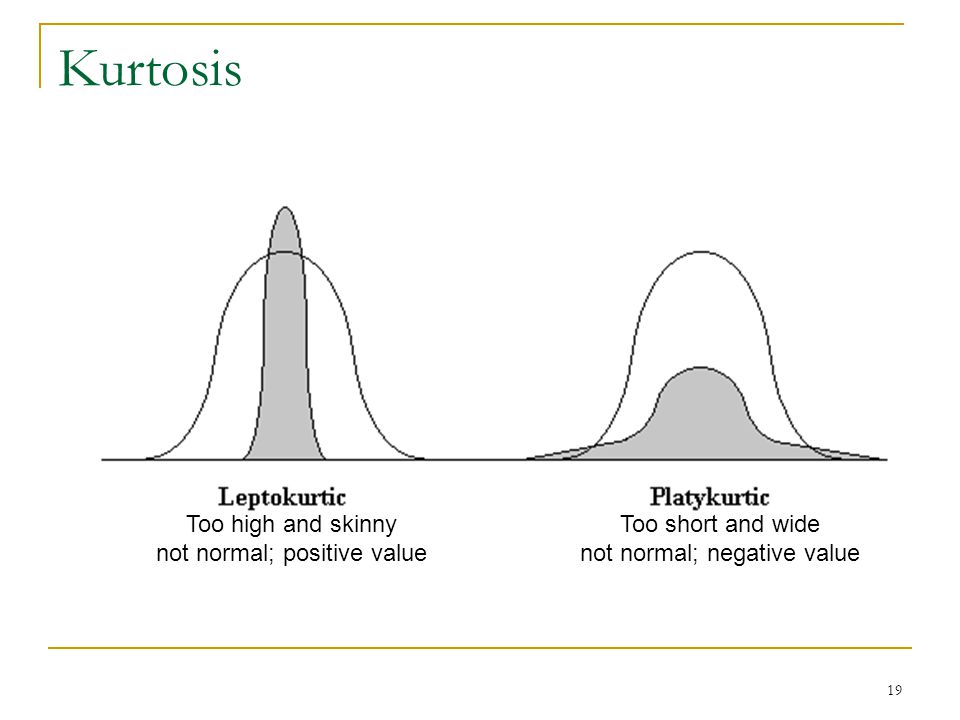 Kurtosis

Leptokurtic
Too high and skinny
not normal; positive value

Platykurtic
Too short and wide
not normal; negative value

19